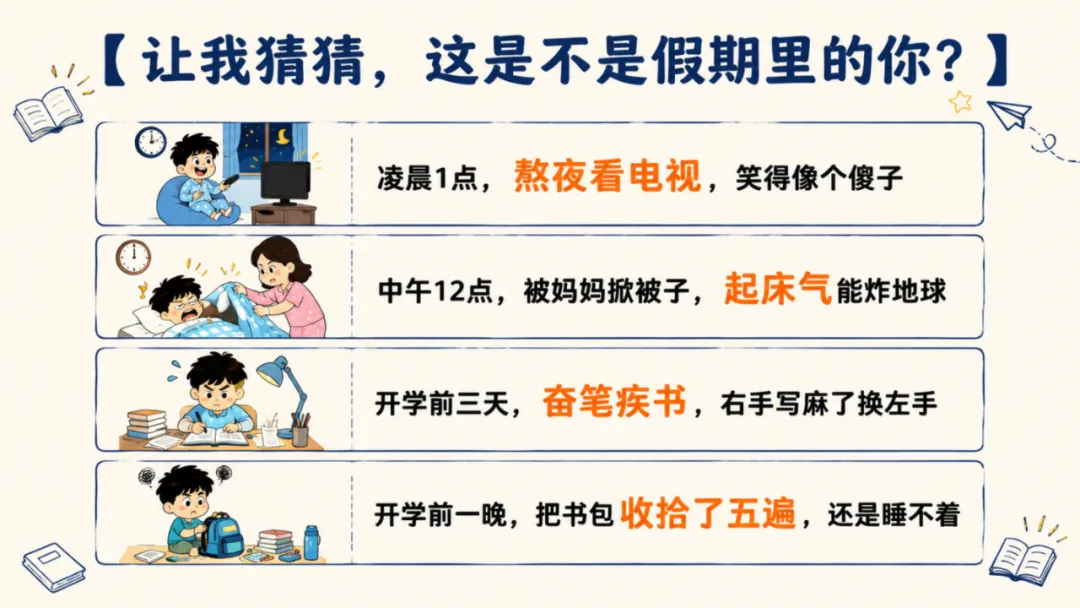 【让我猜猜，这是不是假期里的你？】

凌晨1点，熬夜看电视，笑得像个傻子

中午12点，被妈妈掀被子，起床气能炸地球

开学前三天，奋笔疾书，右手写麻了换左手

开学前一晚，把书包收拾了五遍，还是睡不着